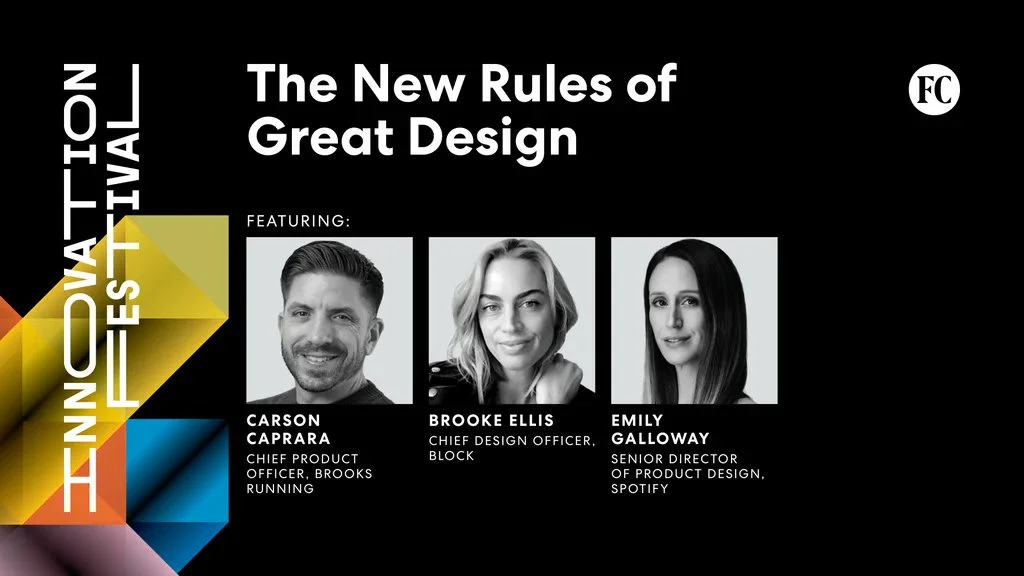 INNOVATION FESTIVAL

The New Rules of Great Design

FC

FEATURING:

CARSON CAPRARA
CHIEF PRODUCT OFFICER, BROOKS RUNNING

BROOKE ELLIS
CHIEF DESIGN OFFICER, BLOCK

EMILY GALLOWAY
SENIOR DIRECTOR OF PRODUCT DESIGN, SPOTIFY